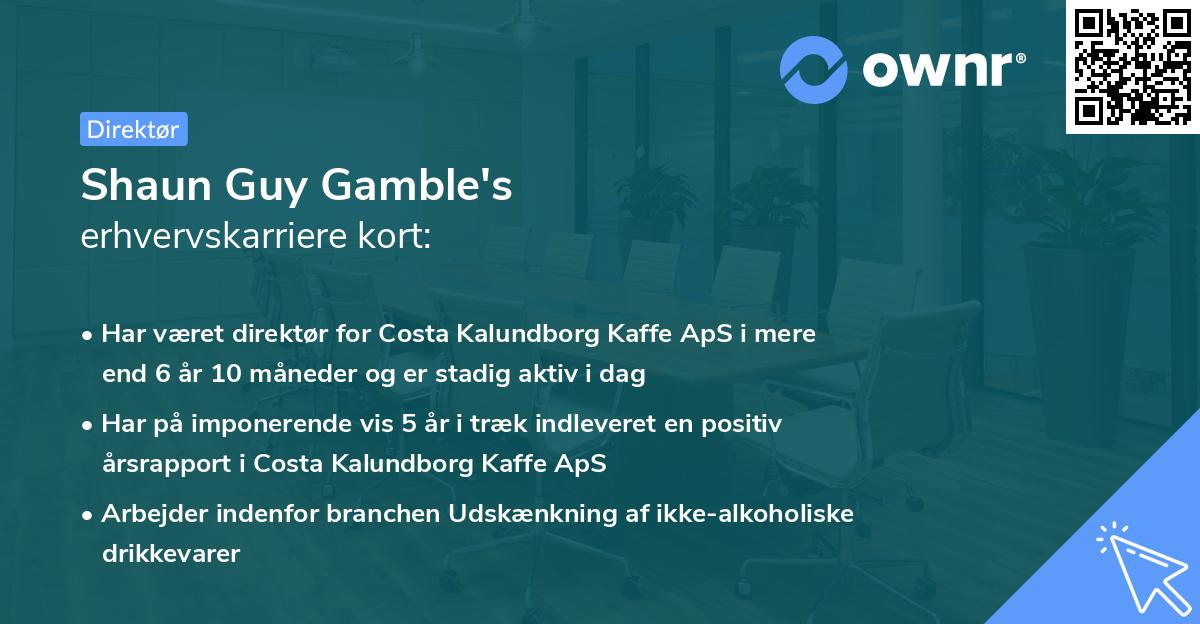 ownr®

Direktør

Shaun Guy Gamble's
erhvervskarriere kort:

• Har været direktør for Costa Kalundborg Kaffe ApS i mere end 6 år 10 måneder og er stadig aktiv i dag
• Har på imponerende vis 5 år i træk indleveret en positiv årsrapport i Costa Kalundborg Kaffe ApS
• Arbejder indenfor branchen Udskænkning af ikke-alkoholiske drikkevarer